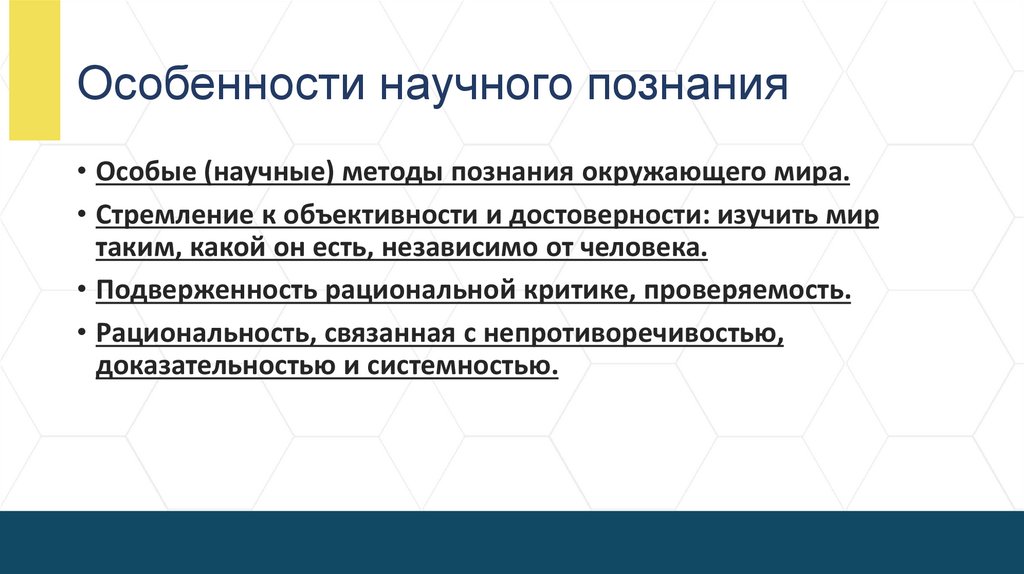 Особенности научного познания

• Особые (научные) методы познания окружающего мира.

• Стремление к объективности и достоверности: изучить мир таким, какой он есть, независимо от человека.

• Подверженность рациональной критике, проверяемость.

• Рациональность, связанная с непротиворечивостью, доказательностью и системностью.